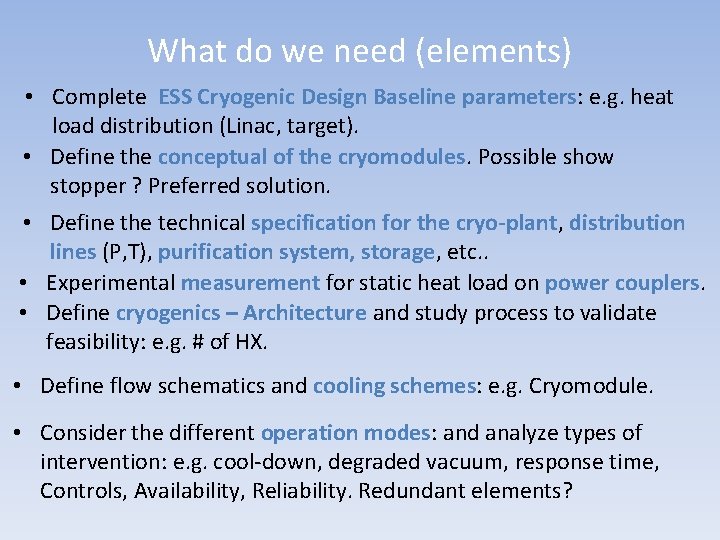 What do we need (elements)

• Complete ESS Cryogenic Design Baseline parameters: e.g. heat load distribution (Linac, target).

• Define the conceptual of the cryomodules. Possible show stopper ? Preferred solution.

• Define the technical specification for the cryo-plant, distribution lines (P,T), purification system, storage, etc..

• Experimental measurement for static heat load on power couplers.

• Define cryogenics – Architecture and study process to validate feasibility: e.g. # of HX.

• Define flow schematics and cooling schemes: e.g. Cryomodule.

• Consider the different operation modes: and analyze types of intervention: e.g. cool-down, degraded vacuum, response time, Controls, Availability, Reliability. Redundant elements?